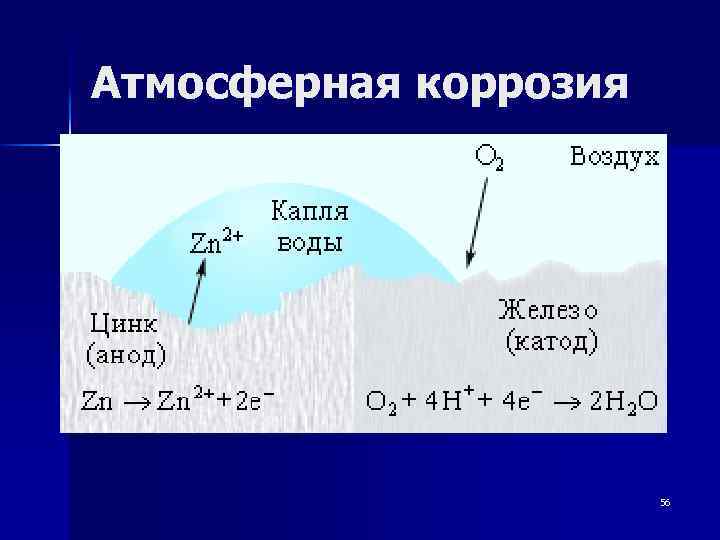 Атмосферная коррозия

$O_2$

Воздух

Капля воды

$Zn^{2+}$

Цинк (анод)

Железо (катод)

$Zn \rightarrow Zn^{2+} + 2e^-$

$O_2 + 4H^+ + 4e^- \rightarrow 2H_2O$

56